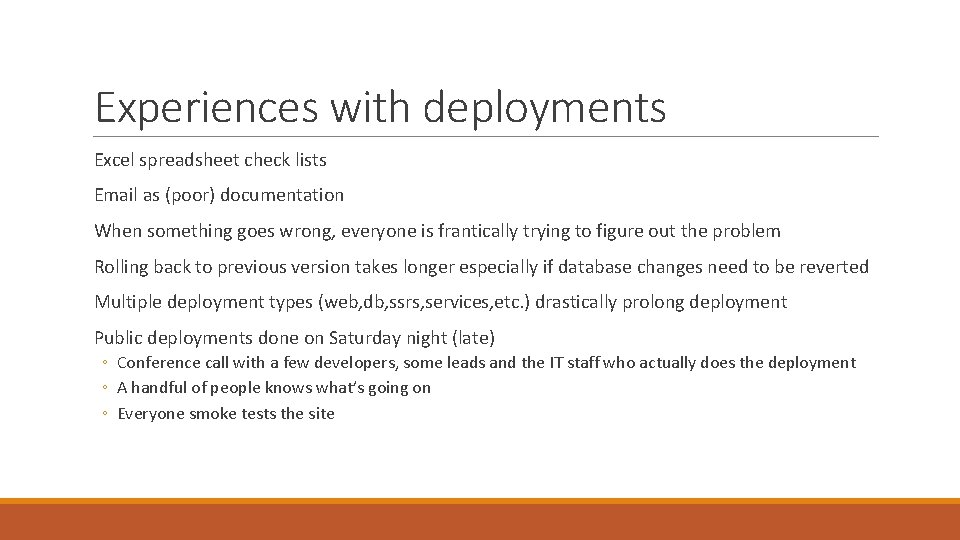 Experiences with deployments

Excel spreadsheet check lists

Email as (poor) documentation

When something goes wrong, everyone is frantically trying to figure out the problem

Rolling back to previous version takes longer especially if database changes need to be reverted

Multiple deployment types (web,db,ssrs,services,etc.) drastically prolong deployment

Public deployments done on Saturday night (late)
◦ Conference call with a few developers, some leads and the IT staff who actually does the deployment
◦ A handful of people knows what's going on
◦ Everyone smoke tests the site